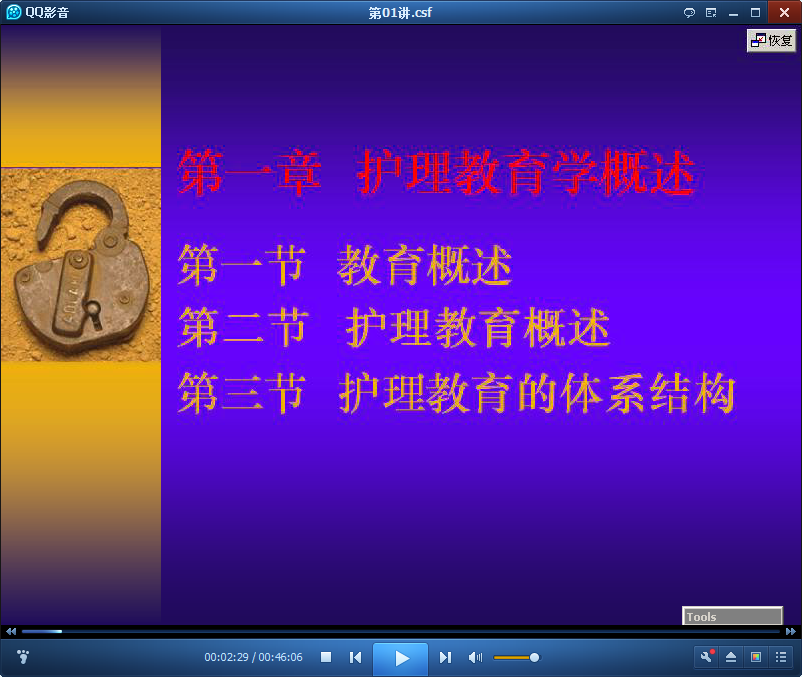 QQ影音

第01讲.csf

恢复

第一章 护理教育学概述

第一节 教育概述
第二节 护理教育概述
第三节 护理教育的体系结构

Tools

00:02:29 / 00:46:06